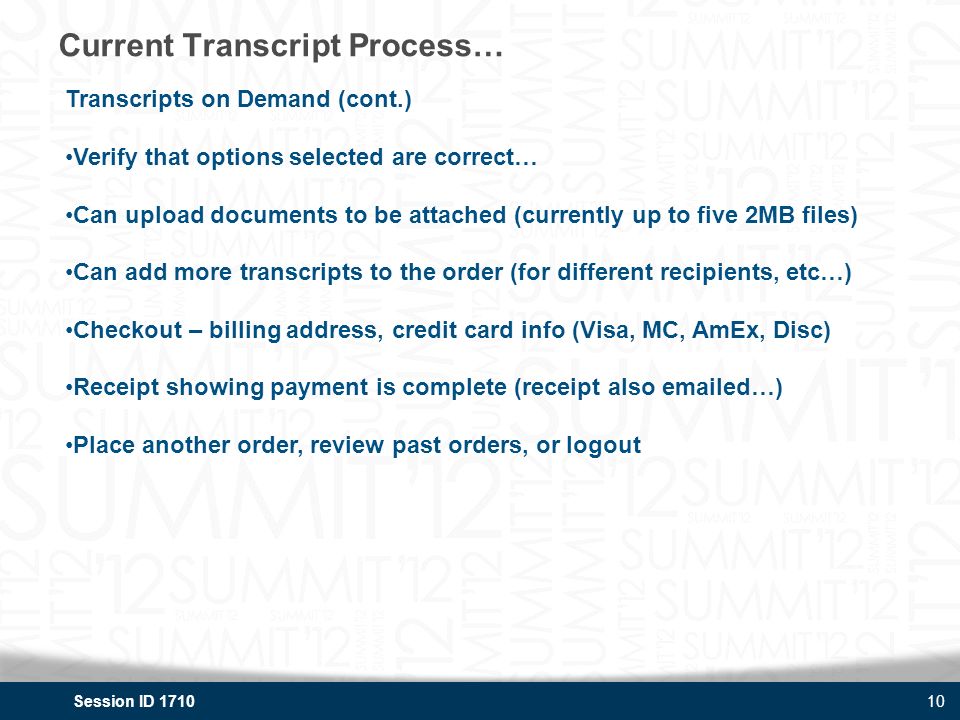 Current Transcript Process…

Transcripts on Demand (cont.)

•Verify that options selected are correct…

•Can upload documents to be attached (currently up to five 2MB files)

•Can add more transcripts to the order (for different recipients, etc…)

•Checkout – billing address, credit card info (Visa, MC, AmEx, Disc)

•Receipt showing payment is complete (receipt also emailed…)

•Place another order, review past orders, or logout

Session ID 1710

10